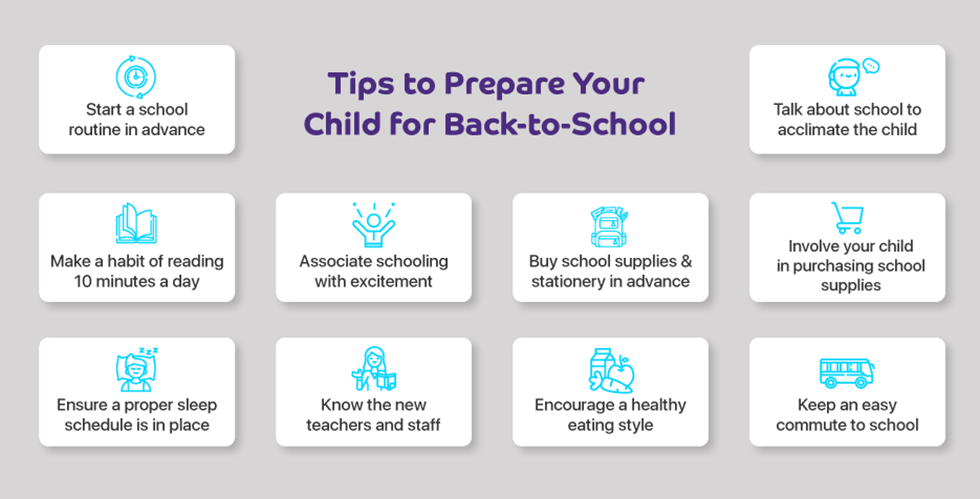 Start a school routine in advance

Tips to Prepare Your Child for Back-to-School

Talk about school to acclimate the child

Make a habit of reading 10 minutes a day

Associate schooling with excitement

Buy school supplies & stationery in advance

Involve your child in purchasing school supplies

Ensure a proper sleep schedule is in place

Know the new teachers and staff

Encourage a healthy eating style

Keep an easy commute to school